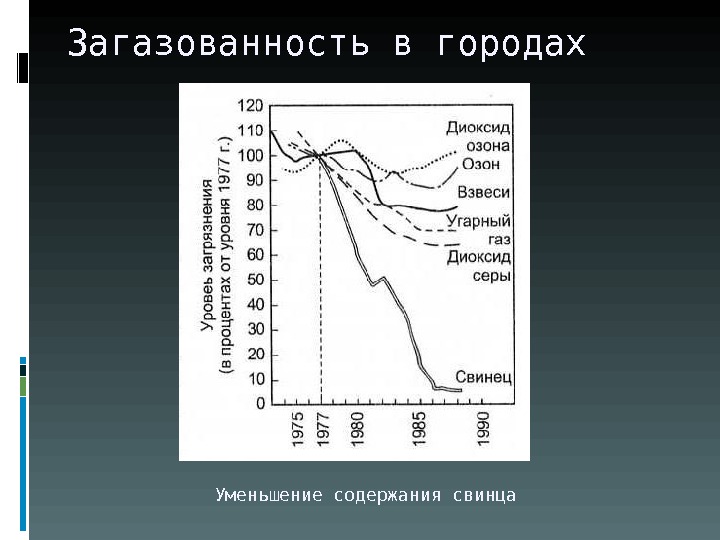 Загазованность в городах

Уровень загрязнения (в процентах от уровня 1977 г.)

120
110
100
90
80
70
60
50
40
30
20
10
0

1975
1977
1980
1985
1990

Диоксид озона
Озон
Взвеси
Угарный газ
Диоксид серы
Свинец

Уменьшение содержания свинца